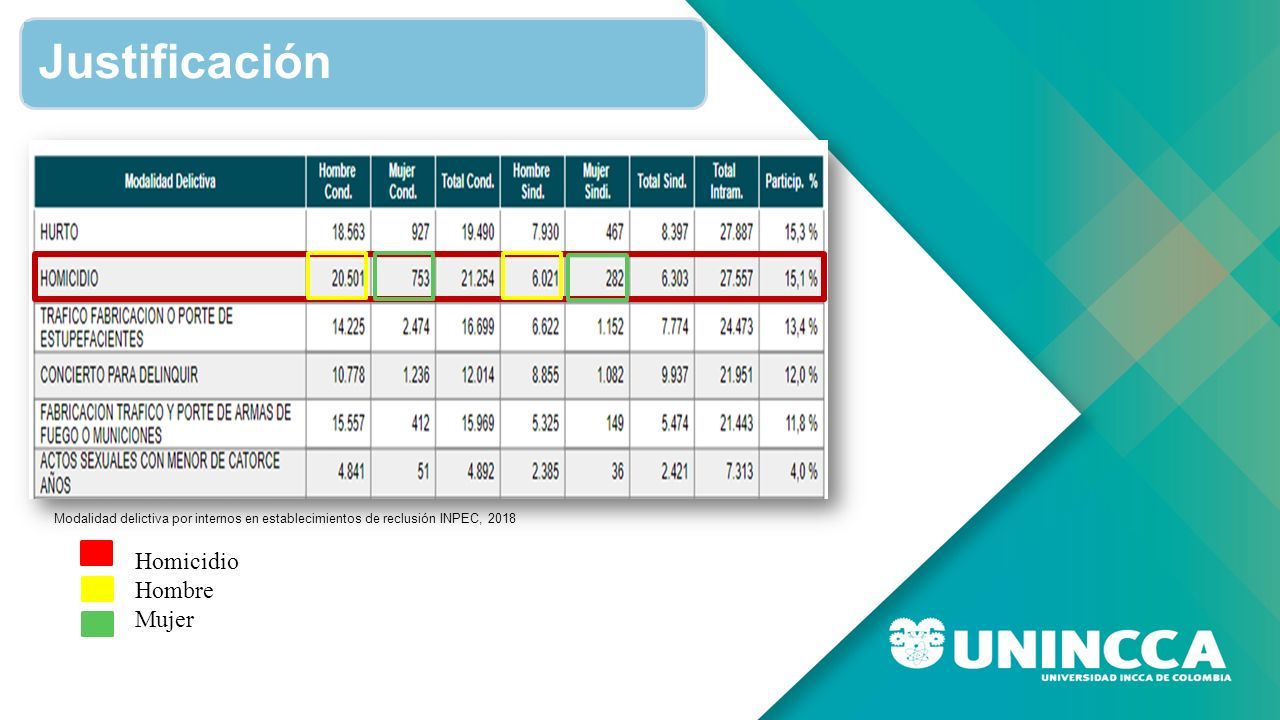 Justificación

| Modalidad Delictiva | Hombre Cond. | Mujer Cond. | Total Cond. | Hombre Sind. | Mujer Sindi. | Total Sind. | Total Intram. | Particip. % |
|---|---|---|---|---|---|---|---|---|
| HURTO | 18.563 | 927 | 19.490 | 7.930 | 467 | 8.397 | 27.887 | 15,3 % |
| HOMICIDIO | 20.501 | 753 | 21.254 | 6.021 | 282 | 6.303 | 27.557 | 15,1 % |
| TRAFICO FABRICACION O PORTE DE ESTUPEFACIENTES | 14.225 | 2.474 | 16.699 | 6.622 | 1.152 | 7.774 | 24.473 | 13,4 % |
| CONCIERTO PARA DELINQUIR | 10.778 | 1.236 | 12.014 | 8.855 | 1.082 | 9.937 | 21.951 | 12,0 % |
| FABRICACION TRAFICO Y PORTE DE ARMAS DE FUEGO O MUNICIONES | 15.557 | 412 | 15.969 | 5.325 | 149 | 5.474 | 21.443 | 11,8 % |
| ACTOS SEXUALES CON MENOR DE CATORCE AÑOS | 4.841 | 51 | 4.892 | 2.385 | 36 | 2.421 | 7.313 | 4,0 % |

Modalidad delictiva por internos en establecimientos de reclusión INPEC, 2018

Homicidio
Hombre
Mujer

UNINCCA
UNIVERSIDAD INCCA DE COLOMBIA